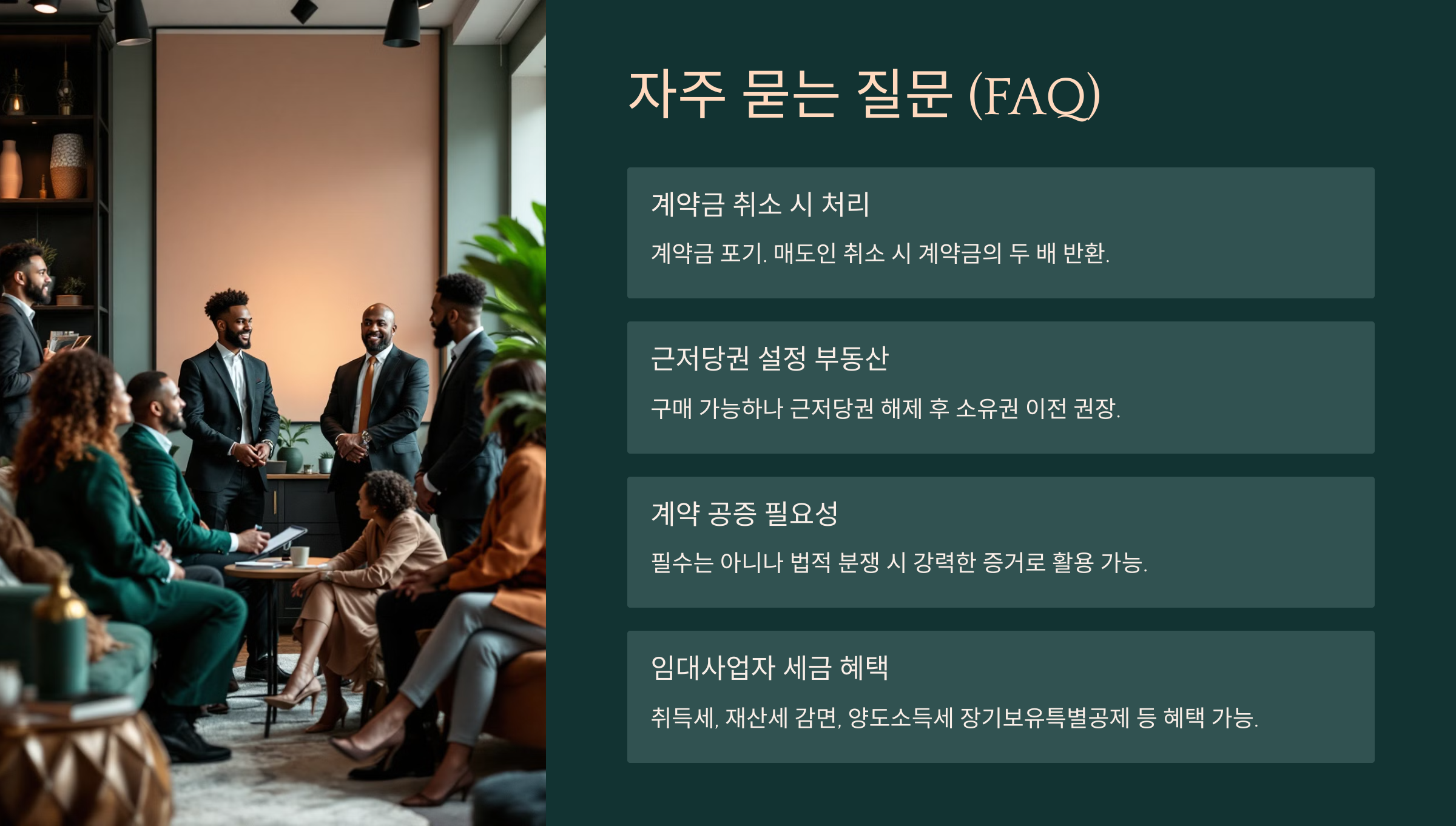 자주 묻는 질문 (FAQ)

계약금 취소 시 처리

계약금 포기. 매도인 취소 시 계약금의 두 배 반환.

근저당권 설정 부동산

구매 가능하나 근저당권 해제 후 소유권 이전 권장.

계약 공증 필요성

필수는 아니나 법적 분쟁 시 강력한 증거로 활용 가능.

임대사업자 세금 혜택

취득세, 재산세 감면, 양도소득세 장기보유특별공제 등 혜택 가능.